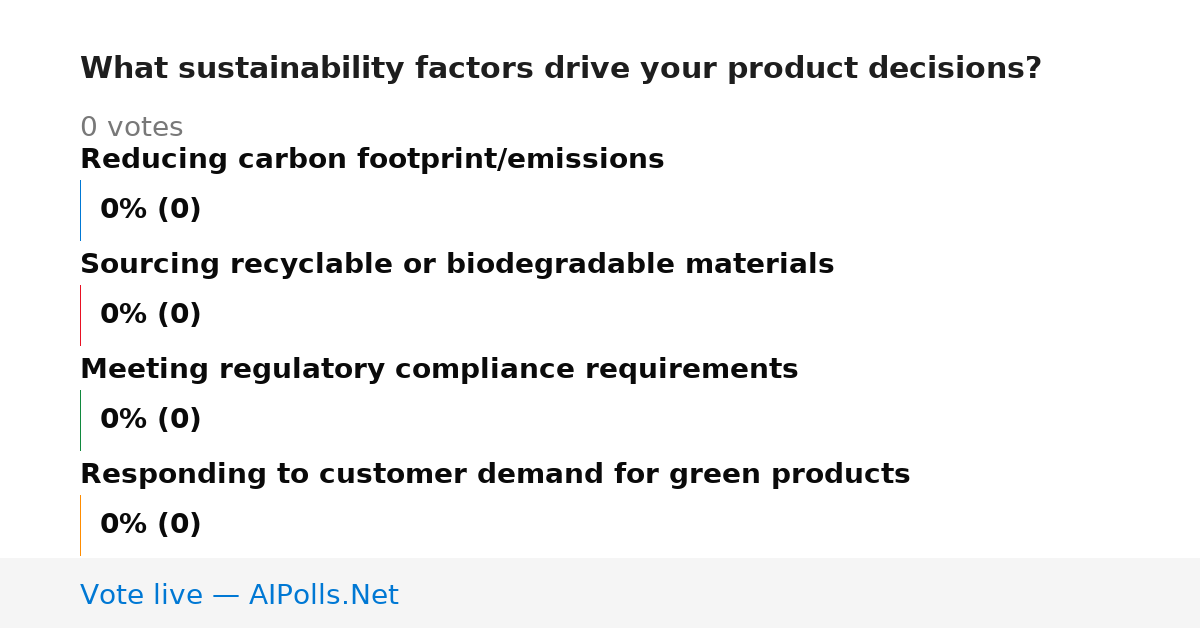 What sustainability factors drive your product decisions?

0 votes

Reducing carbon footprint/emissions

0% (0)

Sourcing recyclable or biodegradable materials

0% (0)

Meeting regulatory compliance requirements

0% (0)

Responding to customer demand for green products

0% (0)

Vote live — AIPolls.Net